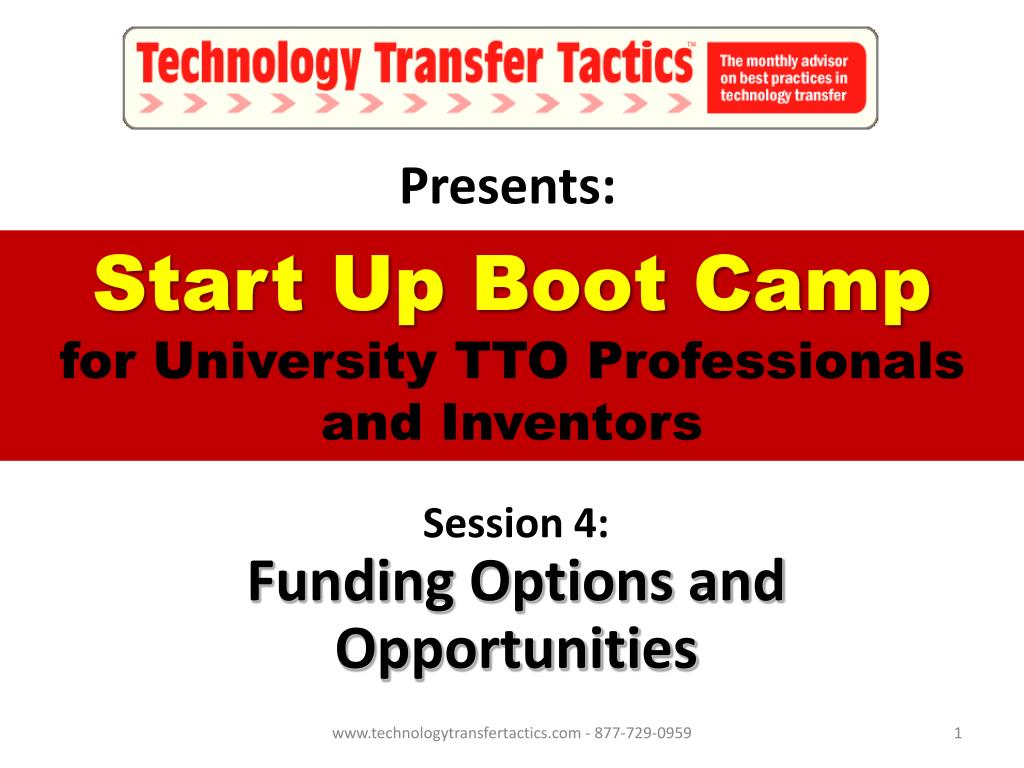 Technology Transfer Tactics™
The monthly advisor on best practices in technology transfer

Presents:

Start Up Boot Camp
for University TTO Professionals and Inventors

Session 4:
Funding Options and Opportunities

www.technologytransfertactics.com - 877-729-0959

1